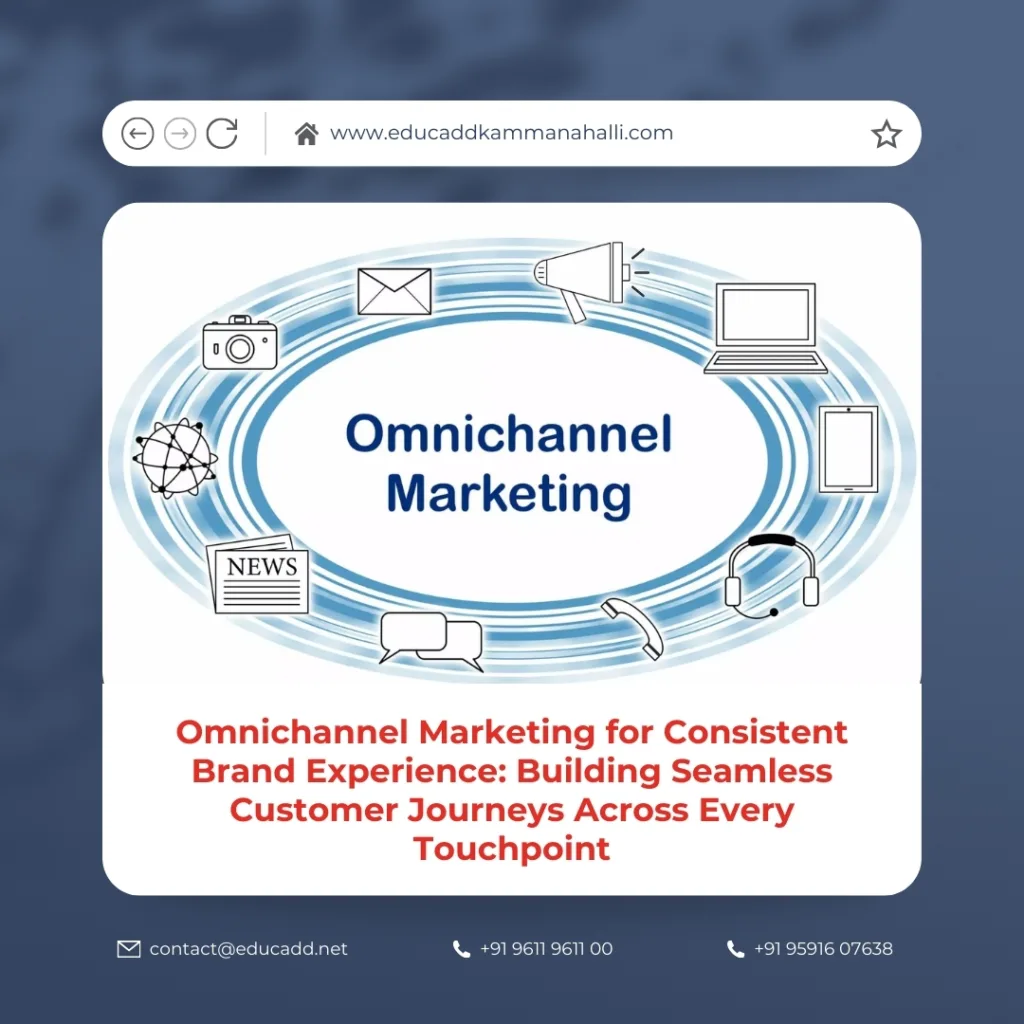 www.educaddkammanahalli.com

NEWS

Omnichannel Marketing

Omnichannel Marketing for Consistent Brand Experience: Building Seamless Customer Journeys Across Every Touchpoint

contact@educadd.net

+91 9611 9611 00

+91 95916 07638